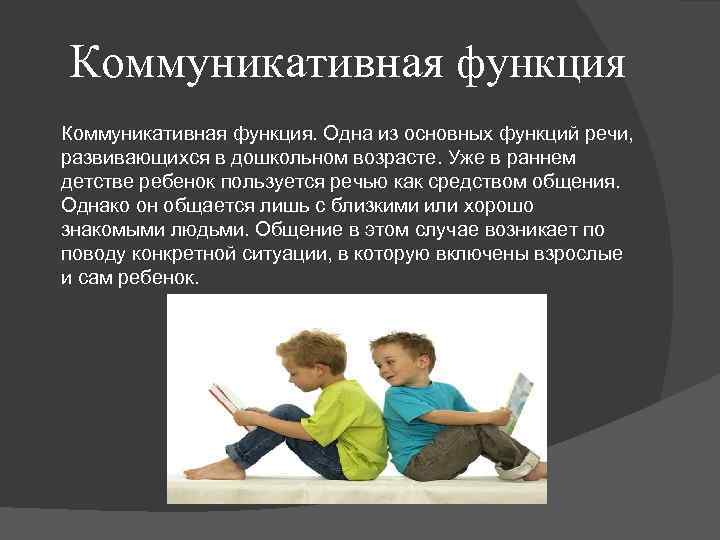 Коммуникативная функция

Коммуникативная функция. Одна из основных функций речи, развивающихся в дошкольном возрасте. Уже в раннем детстве ребенок пользуется речью как средством общения. Однако он общается лишь с близкими или хорошо знакомыми людьми. Общение в этом случае возникает по поводу конкретной ситуации, в которую включены взрослые и сам ребенок.